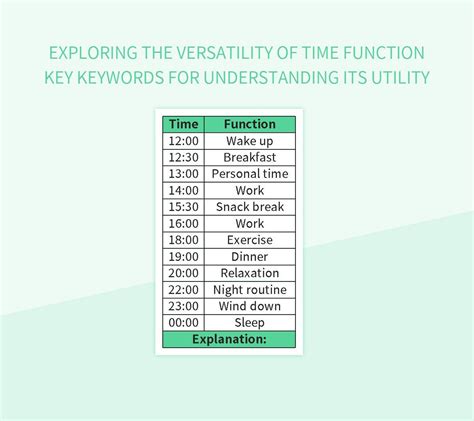 EXPLORING THE VERSATILITY OF TIME FUNCTION KEY KEYWORDS FOR UNDERSTANDING ITS UTILITY

| Time | Function |
|---|---|
| 12:00 | Wake up |
| 12:30 | Breakfast |
| 13:00 | Personal time |
| 14:00 | Work |
| 15:30 | Snack break |
| 16:00 | Work |
| 18:00 | Exercise |
| 19:00 | Dinner |
| 20:00 | Relaxation |
| 22:00 | Night routine |
| 23:00 | Wind down |
| 00:00 | Sleep |
| Explanation: | |